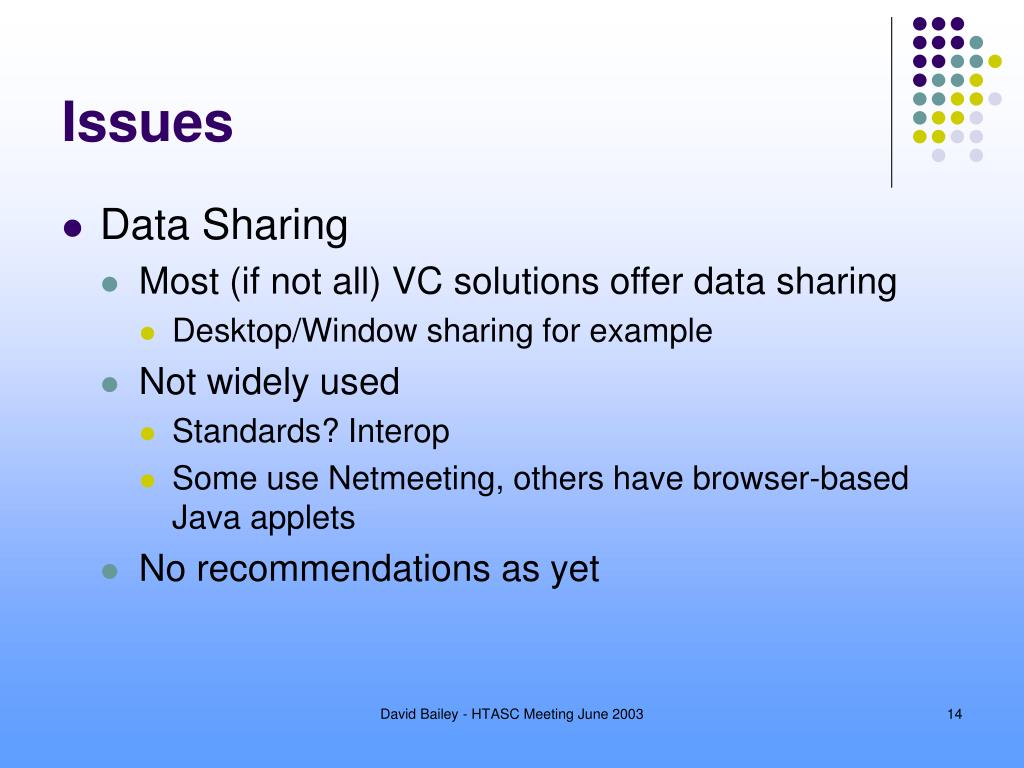 Issues

Data Sharing

Most (if not all) VC solutions offer data sharing

Desktop/Window sharing for example

Not widely used

Standards? Interop

Some use Netmeeting, others have browser-based Java applets

No recommendations as yet

David Bailey - HTASC Meeting June 2003

14